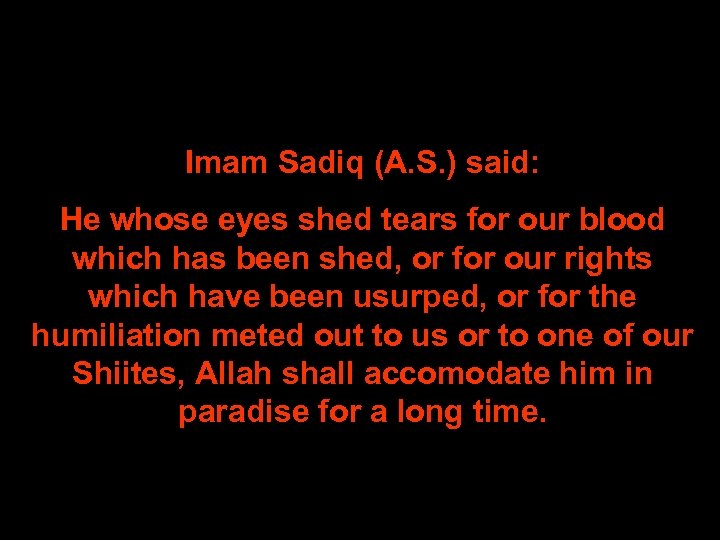 Imam Sadiq (A.S.) said:

He whose eyes shed tears for our blood which has been shed, or for our rights which have been usurped, or for the humiliation meted out to us or to one of our Shiites, Allah shall accomodate him in paradise for a long time.